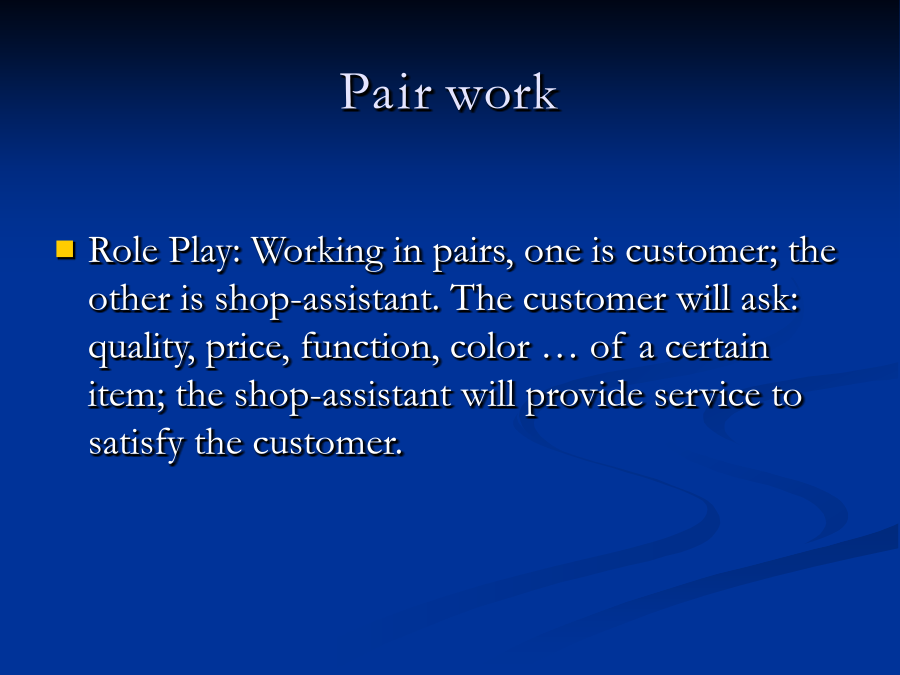 Pair work

Role Play: Working in pairs, one is customer; the other is shop-assistant. The customer will ask: quality, price, function, color … of a certain item; the shop-assistant will provide service to satisfy the customer.